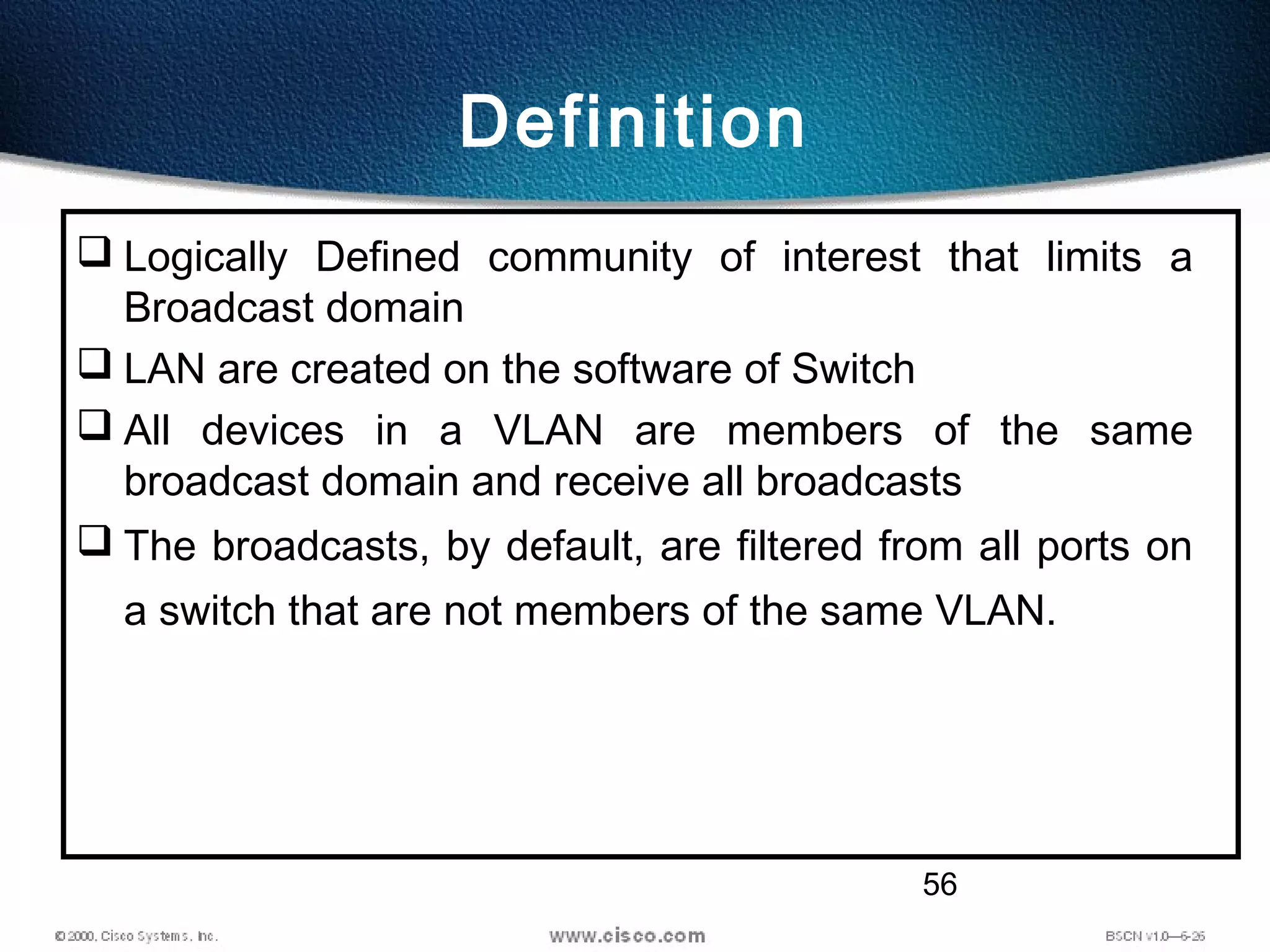 Definition

❑ Logically Defined community of interest that limits a Broadcast domain

❑ LAN are created on the software of Switch

❑ All devices in a VLAN are members of the same broadcast domain and receive all broadcasts

❑ The broadcasts, by default, are filtered from all ports on a switch that are not members of the same VLAN.

56

© 2000, Cisco Systems, Inc.

www.cisco.com

BSCN v1.0—6-26